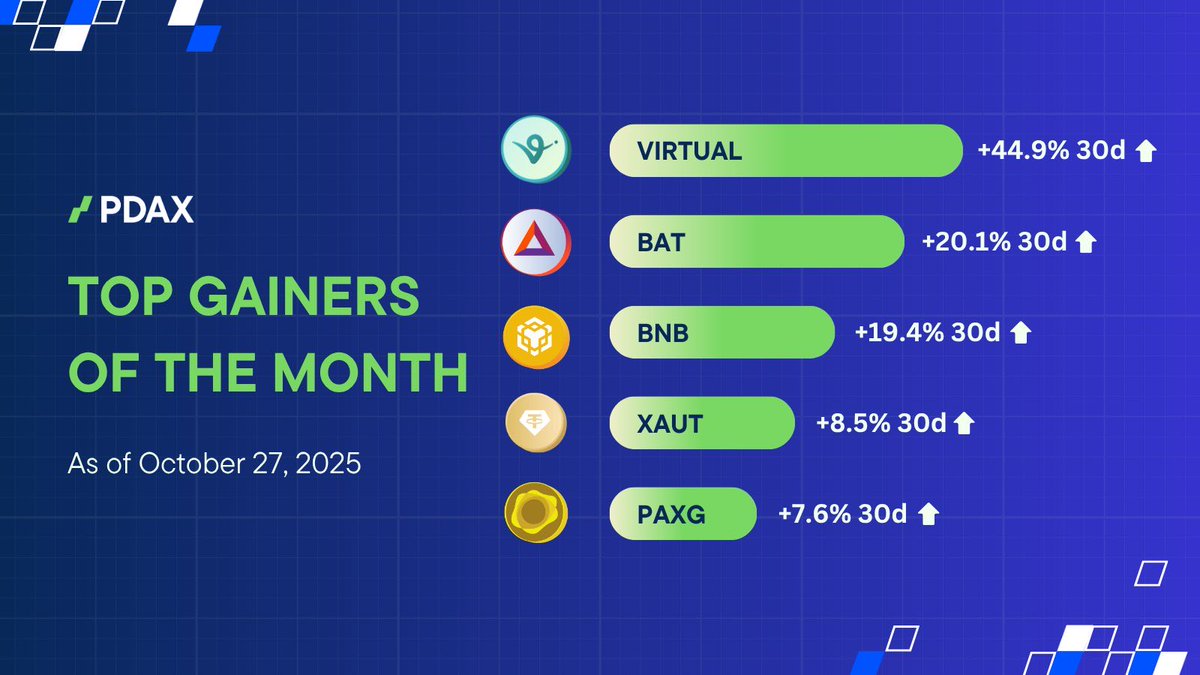 PDAX

TOP GAINERS OF THE MONTH

As of October 27, 2025

VIRTUAL +44.9% 30d

BAT +20.1% 30d

BNB +19.4% 30d

XAUT +8.5% 30d

PAXG +7.6% 30d